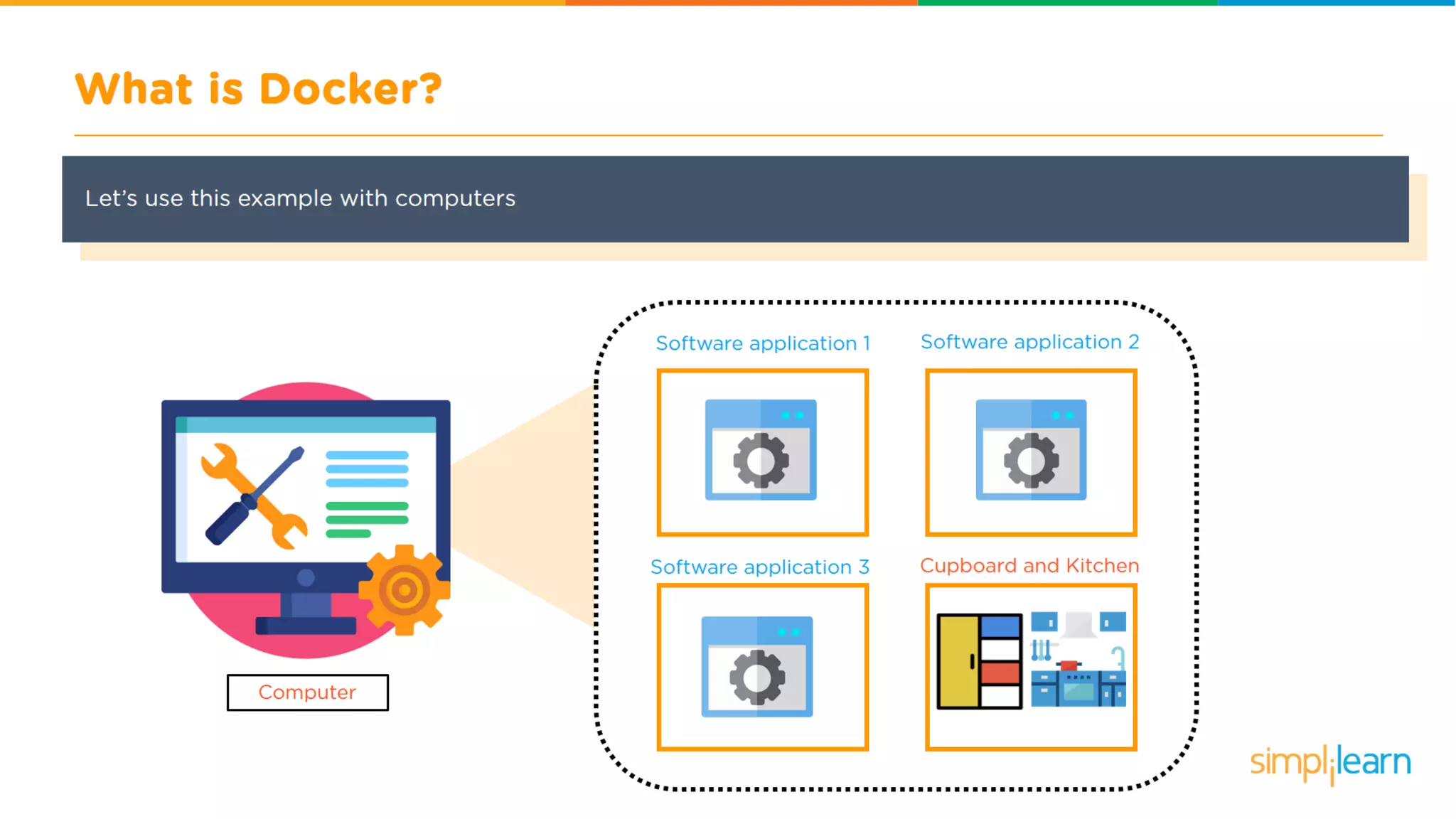 What is Docker?

Let's use this example with computers

Computer

Software application 1

Software application 2

Software application 3

Cupboard and Kitchen

simplilearn